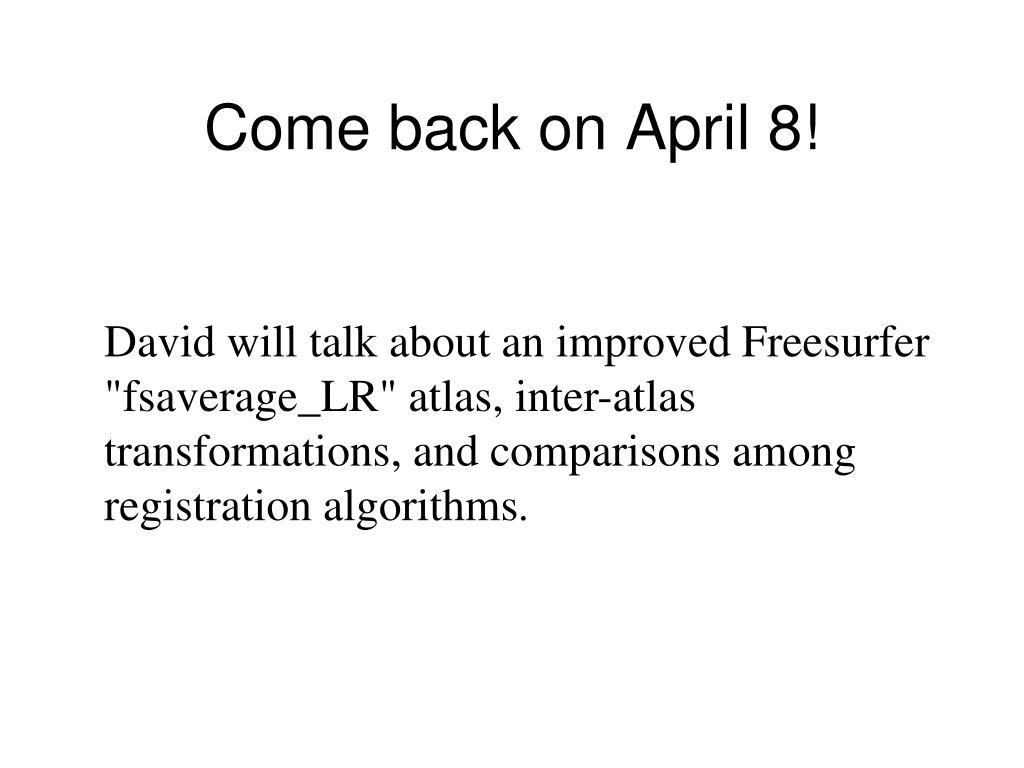 Come back on April 8!

David will talk about an improved Freesurfer "fsaverage_LR" atlas, inter-atlas transformations, and comparisons among registration algorithms.